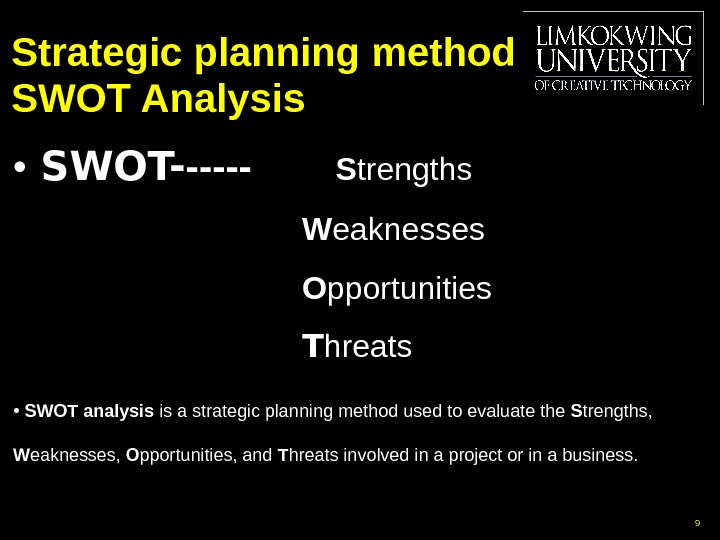 Strategic planning method
SWOT Analysis

LIMKOKWING UNIVERSITY OF CREATIVE TECHNOLOGY

• SWOT------ Strengths

Weaknesses

Opportunities

Threats

• SWOT analysis is a strategic planning method used to evaluate the Strengths, Weaknesses, Opportunities, and Threats involved in a project or in a business.

9